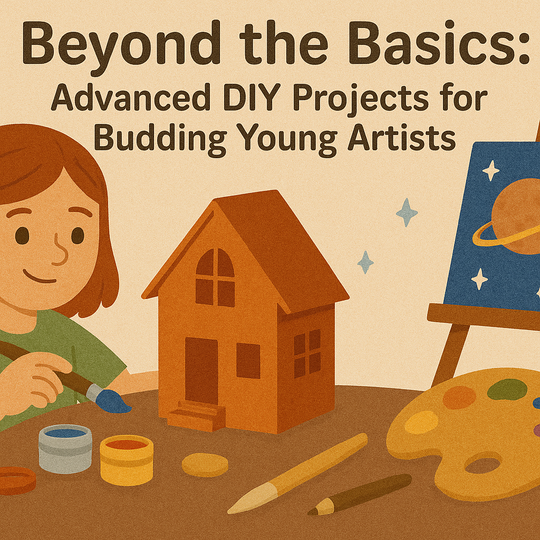 Beyond the Basics:
Advanced DIY Projects for Budding Young Artists